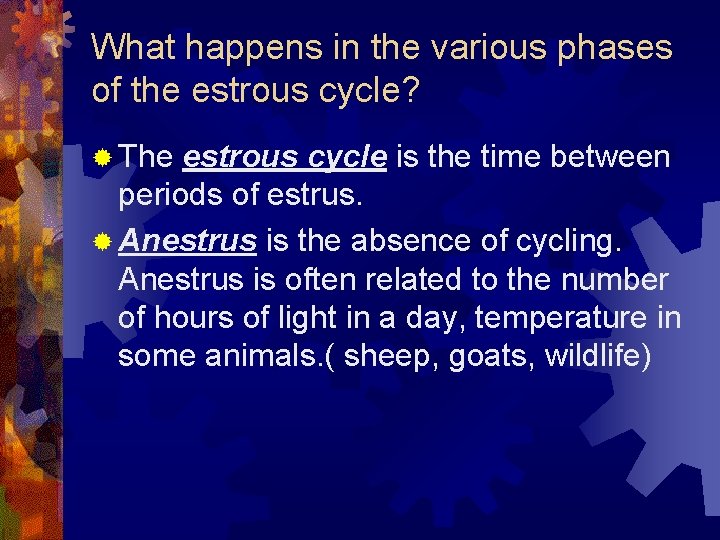 What happens in the various phases of the estrous cycle?

The estrous cycle is the time between periods of estrus.

Anestrus is the absence of cycling. Anestrus is often related to the number of hours of light in a day, temperature in some animals.( sheep, goats, wildlife)